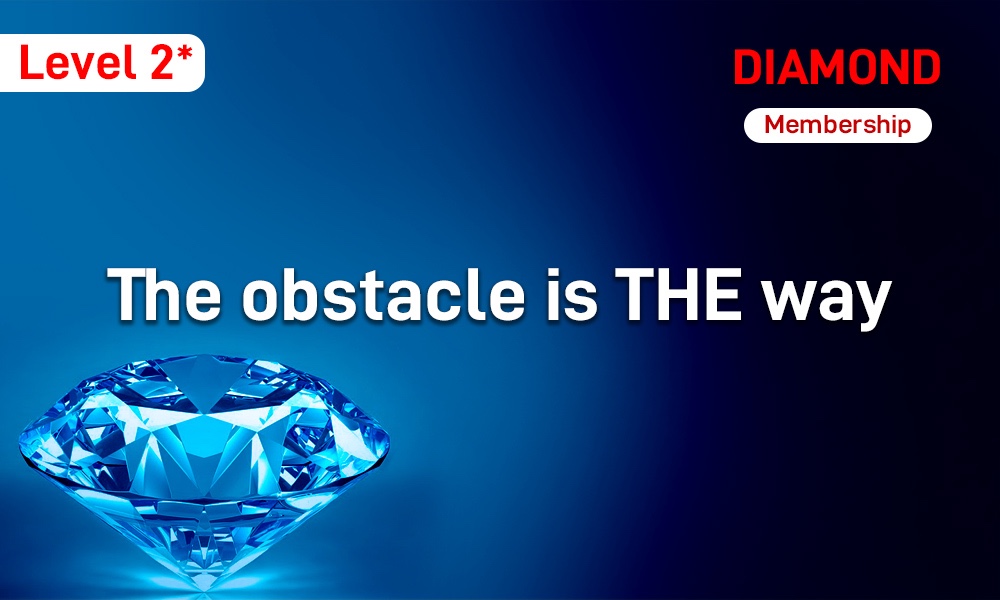 Level 2*

DIAMOND

Membership

The obstacle is THE way